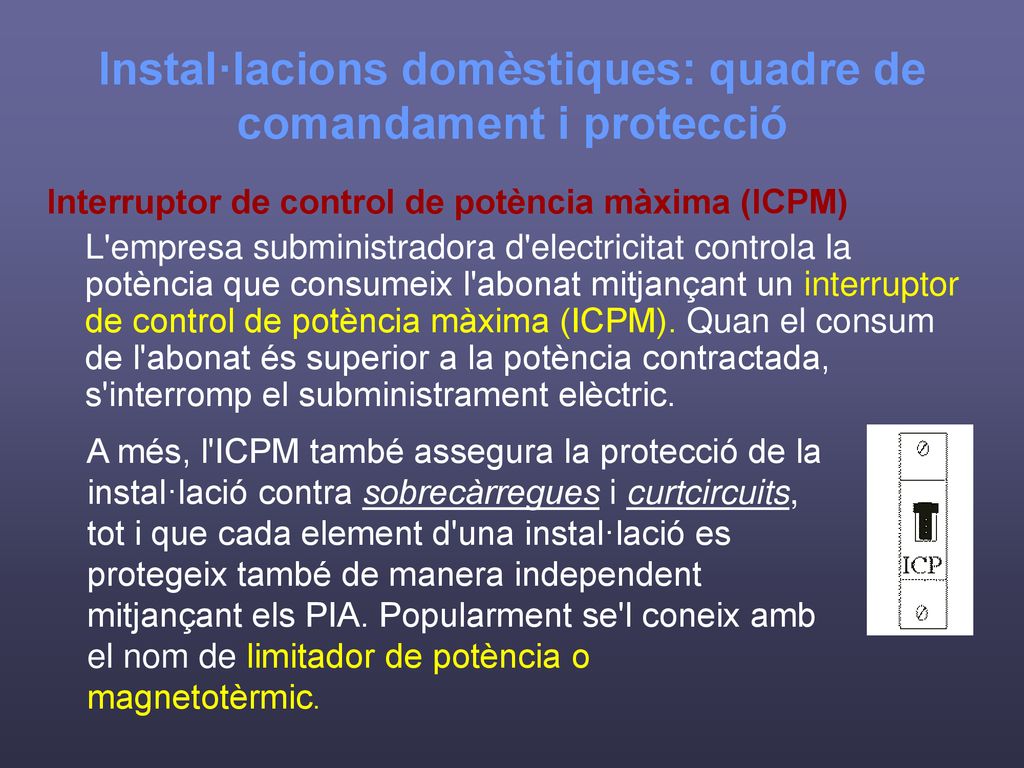 Instal·lacions domèstiques: quadre de comandament i protecció

Interruptor de control de potència màxima (ICPM)

L'empresa subministradora d'electricitat controla la potència que consumeix l'abonat mitjançant un interruptor de control de potència màxima (ICPM). Quan el consum de l'abonat és superior a la potència contractada, s'interromp el subministrament elèctric.

A més, l'ICPM també assegura la protecció de la instal·lació contra sobrecàrregues i curtcircuits, tot i que cada element d'una instal·lació es protegeix també de manera independent mitjançant els PIA. Popularment se'l coneix amb el nom de limitador de potència o magnetotèrmic.

ICP